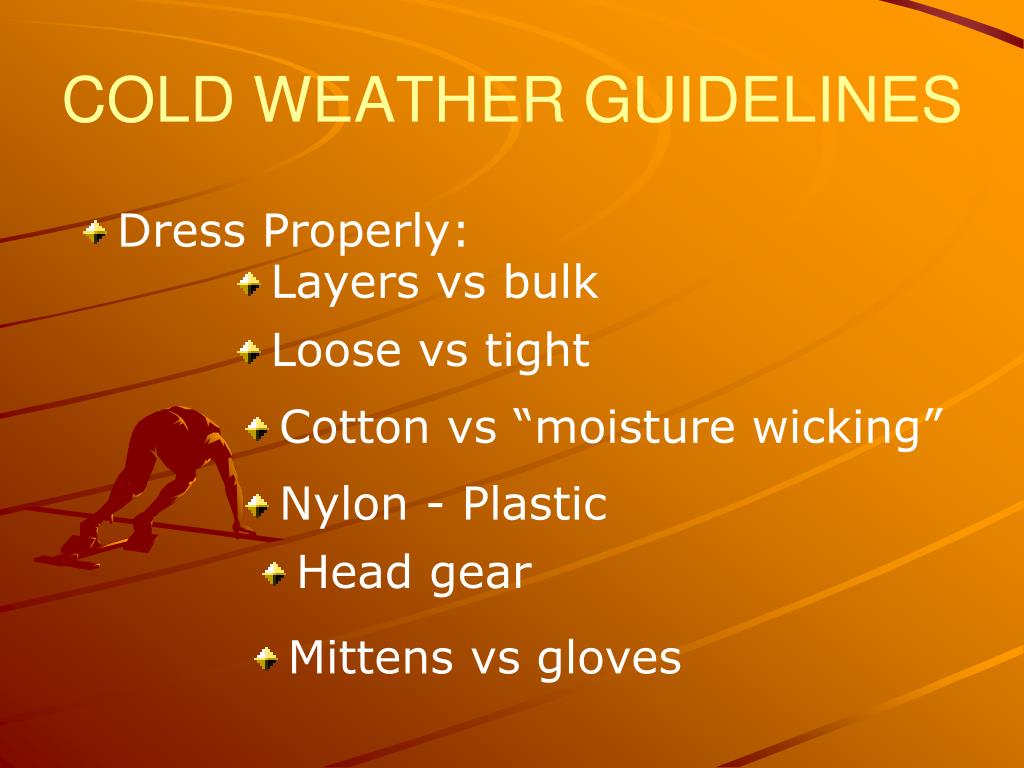 COLD WEATHER GUIDELINES

Dress Properly:

Layers vs bulk

Loose vs tight

Cotton vs “moisture wicking”

Nylon - Plastic

Head gear

Mittens vs gloves